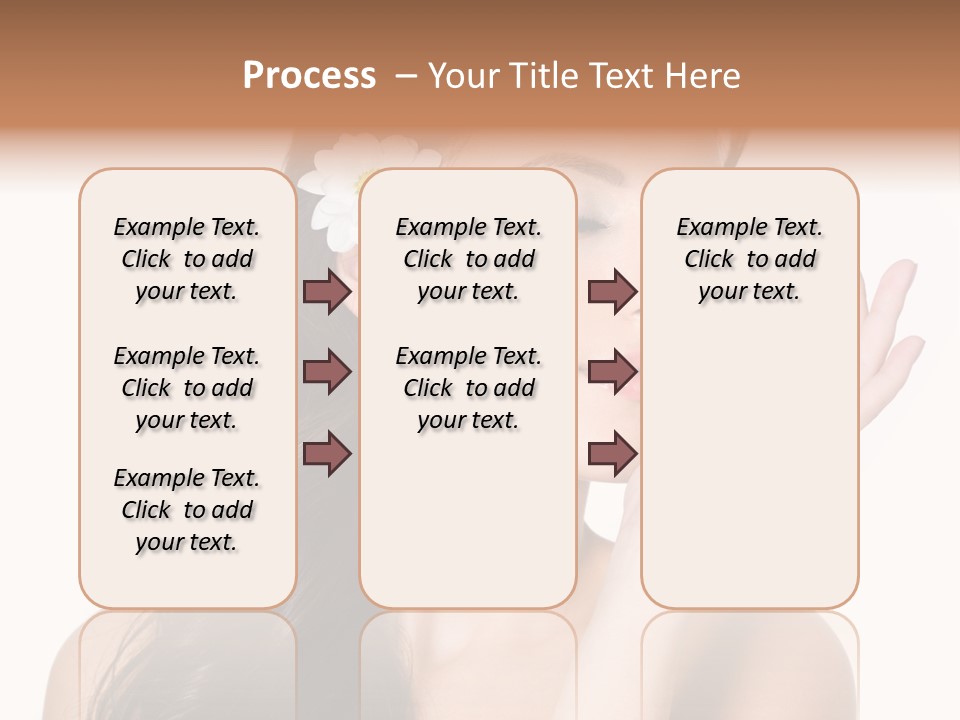 Process – Your Title Text Here

Example Text. Click to add your text.

Example Text. Click to add your text.

Example Text. Click to add your text.

Example Text. Click to add your text.

Example Text. Click to add your text.

Example Text. Click to add your text.